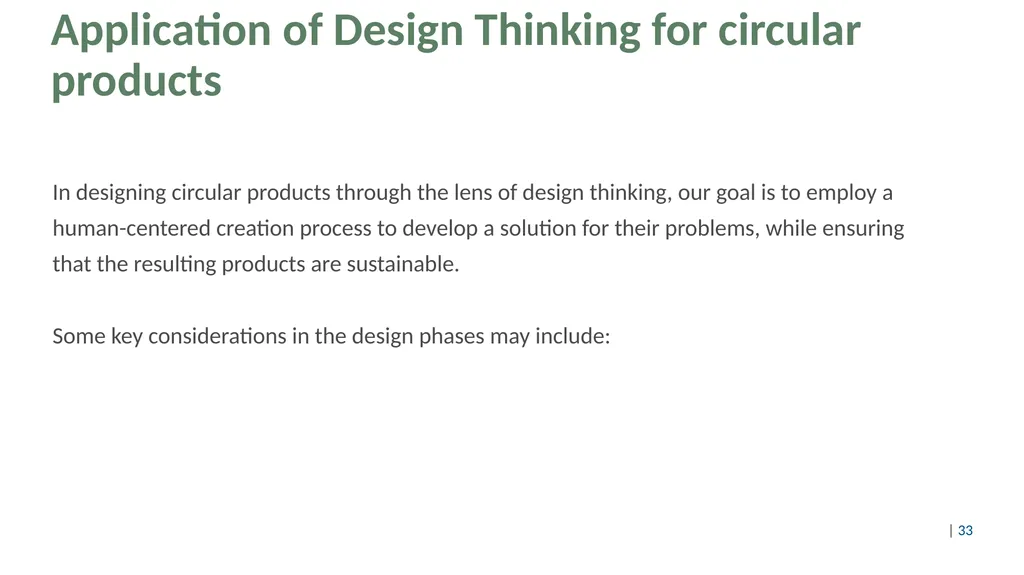 Application of Design Thinking for circular products

In designing circular products through the lens of design thinking, our goal is to employ a human-centered creation process to develop a solution for their problems, while ensuring that the resulting products are sustainable.

Some key considerations in the design phases may include:

| 33